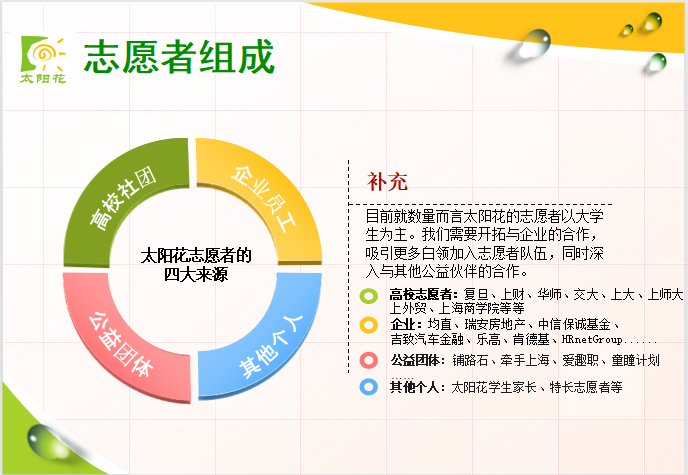 太阳花

志愿者组成

高校社团

企业员工

公益团体

其他个人

太阳花志愿者的四大来源

补充

目前就数量而言太阳花的志愿者以大学生为主。我们需要开拓与企业的合作，吸引更多白领加入志愿者队伍，同时深入与其他公益伙伴的合作。

高校志愿者：复旦、上财、华师、交大、上大、上师大上外贸、上海商学院等等

企业：均直、瑞安房地产、中信保诚基金、吉致汽车金融、乐高、肯德基、HRnetGroup......

公益团体：铺路石、牵手上海、爱趣职、童瞳计划

其他个人：太阳花学生家长、特长志愿者等